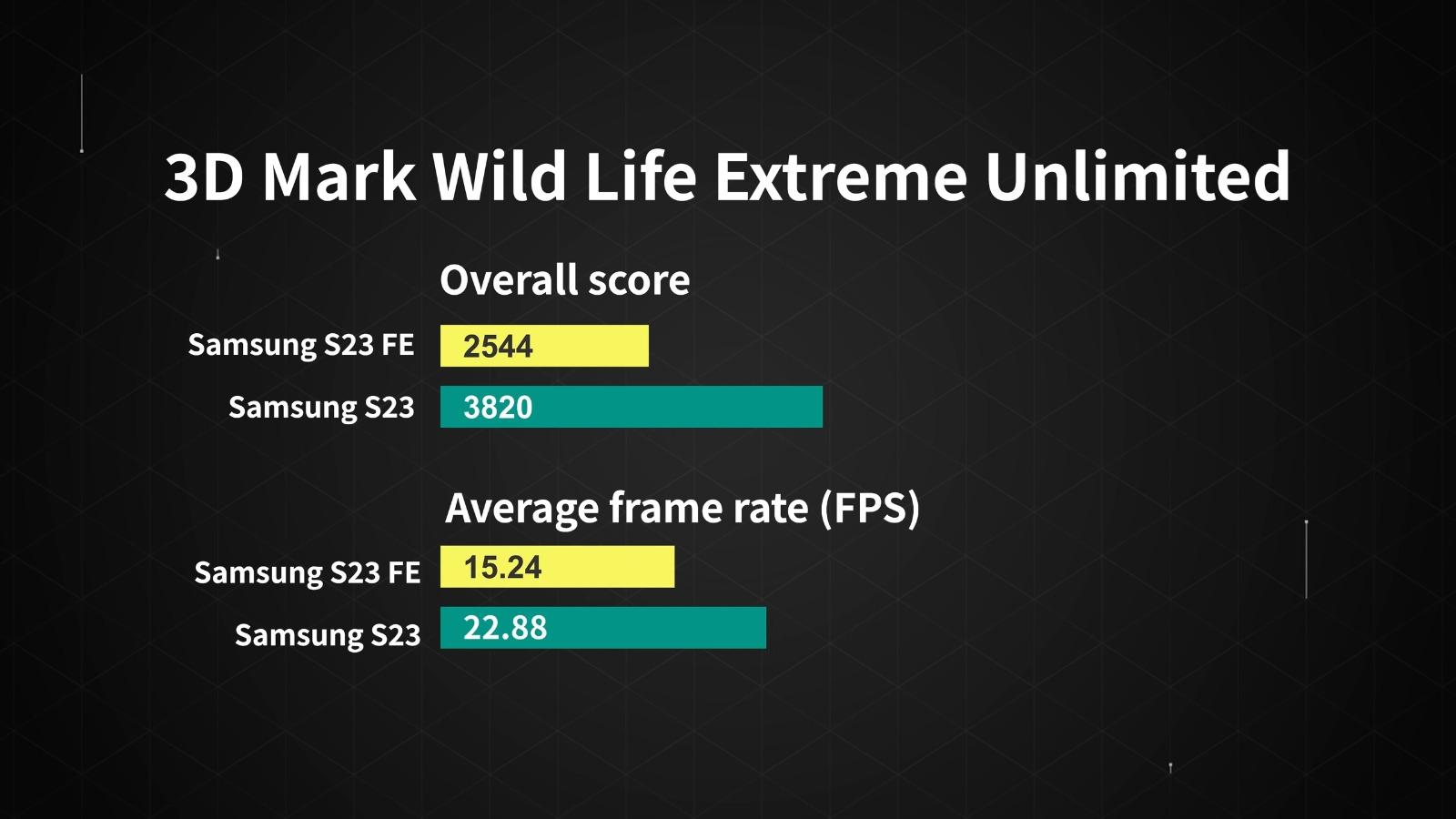 3D Mark Wild Life Extreme Unlimited

Overall score

Samsung S23 FE 2544

Samsung S23 3820

Average frame rate (FPS)

Samsung S23 FE 15.24

Samsung S23 22.88